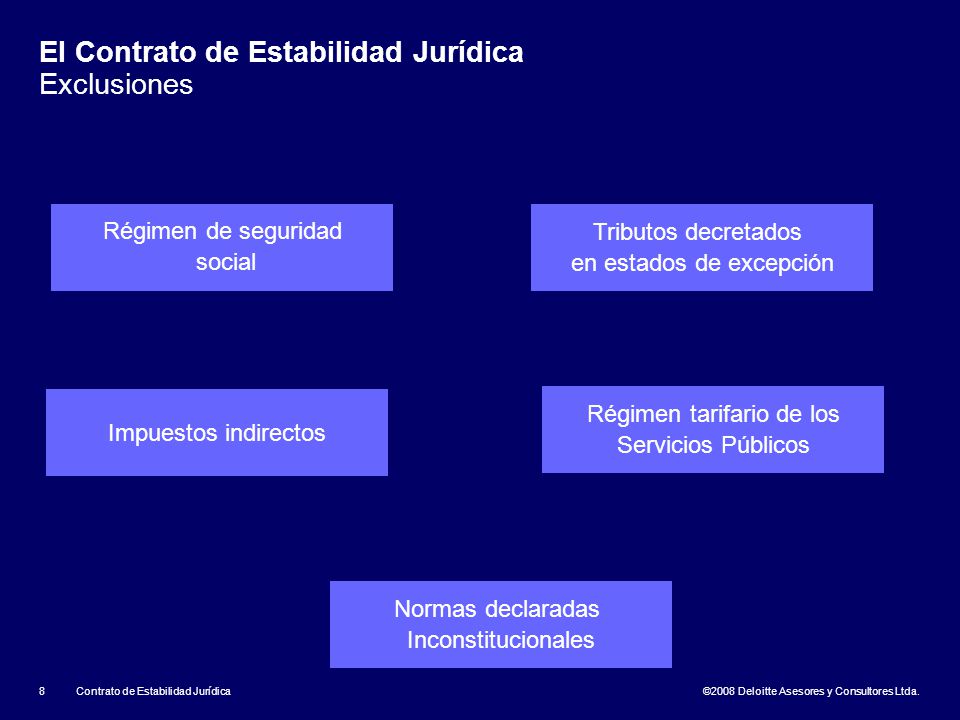 El Contrato de Estabilidad Jurídica
Exclusiones

Régimen de seguridad social

Tributos decretados en estados de excepción

Impuestos indirectos

Régimen tarifario de los Servicios Públicos

Normas declaradas Inconstitucionales

8 Contrato de Estabilidad Jurídica

©2008 Deloitte Asesores y Consultores Ltda.